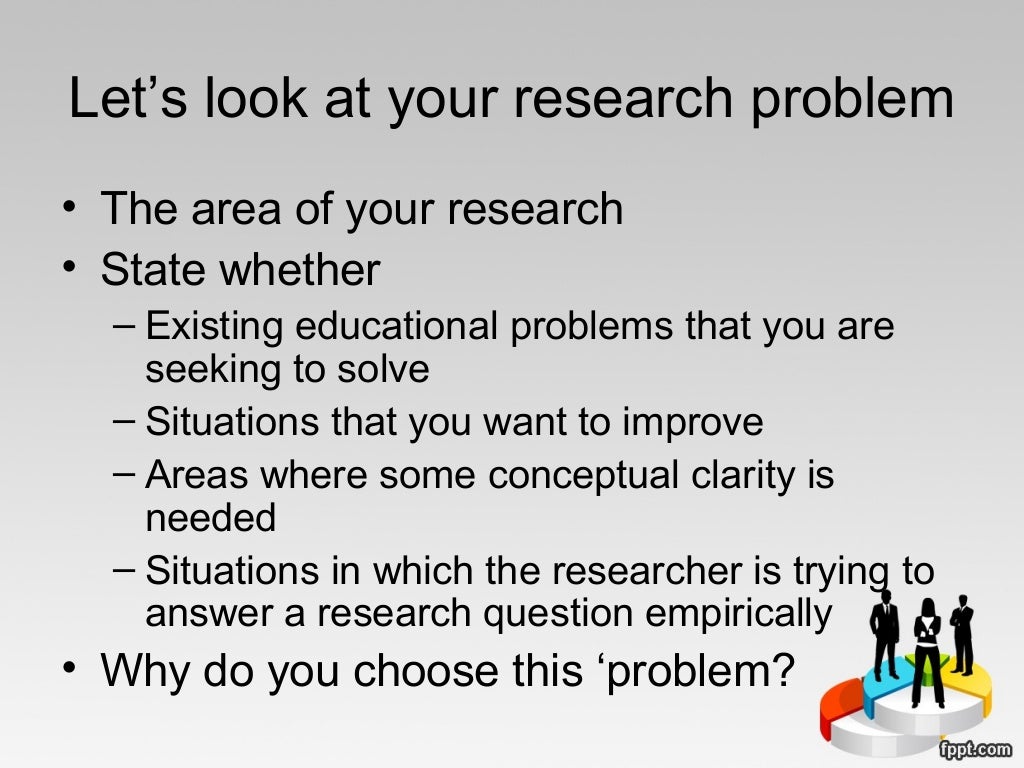 Let’s look at your research problem

• The area of your research
• State whether
  – Existing educational problems that you are seeking to solve
  – Situations that you want to improve
  – Areas where some conceptual clarity is needed
  – Situations in which the researcher is trying to answer a research question empirically
• Why do you choose this ‘problem?

fppt.com